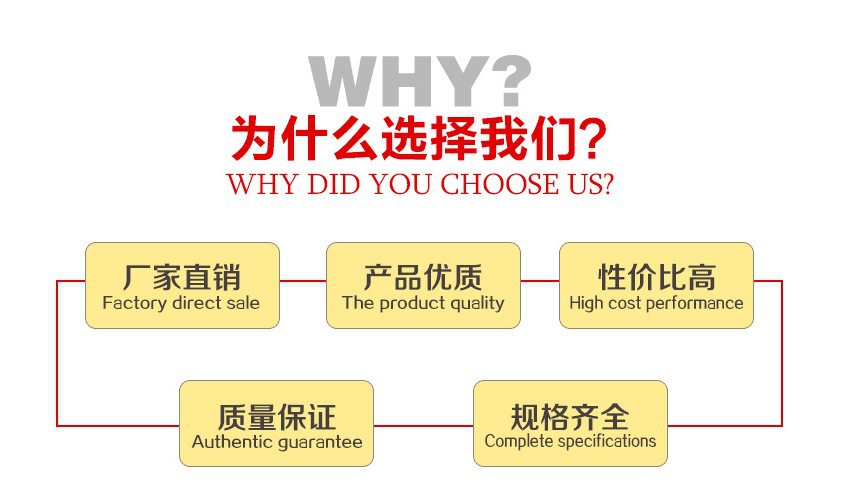 WHY?
为什么选择我们?
WHY DID YOU CHOOSE US?

厂家直销
Factory direct sale

产品优质
The product quality

性价比高
High cost performance

质量保证
Authentic guarantee

规格齐全
Complete specifications